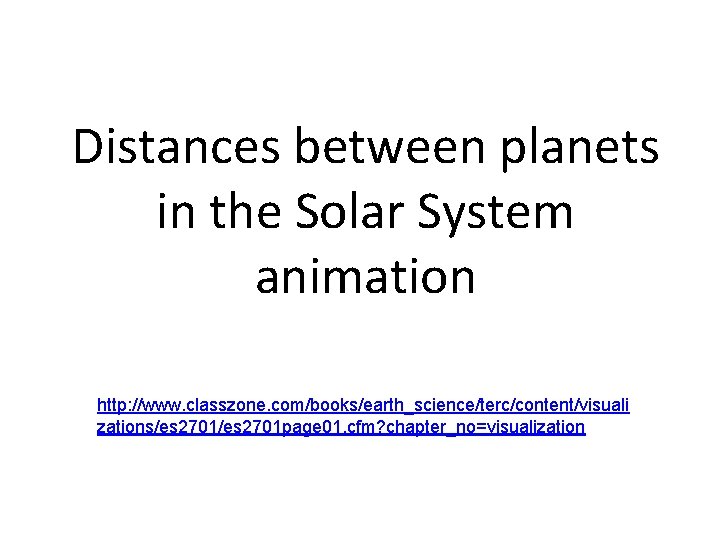 Distances between planets in the Solar System animation

http://www.classzone.com/books/earth_science/terc/content/visualizations/es2701/es2701page01.cfm?chapter_no=visualization